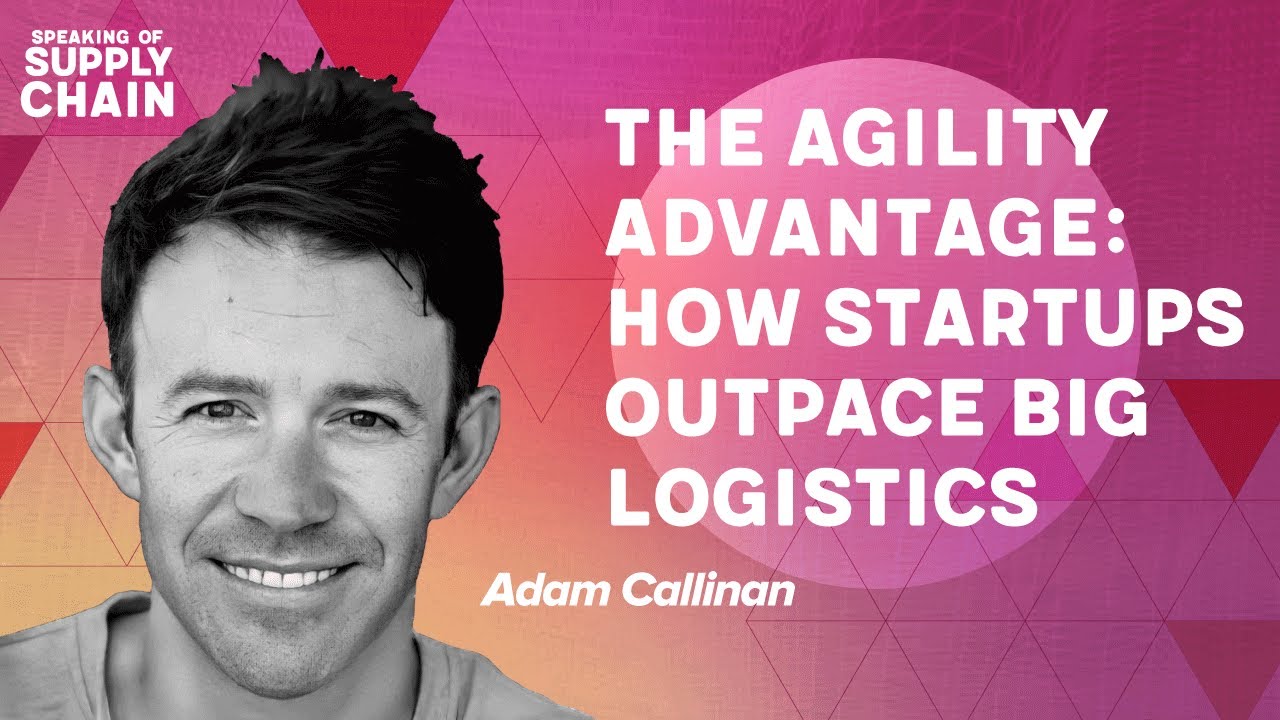 SPEAKING OF SUPPLY CHAIN

THE AGILITY ADVANTAGE: HOW STARTUPS OUTPACE BIG LOGISTICS

Adam Callinan